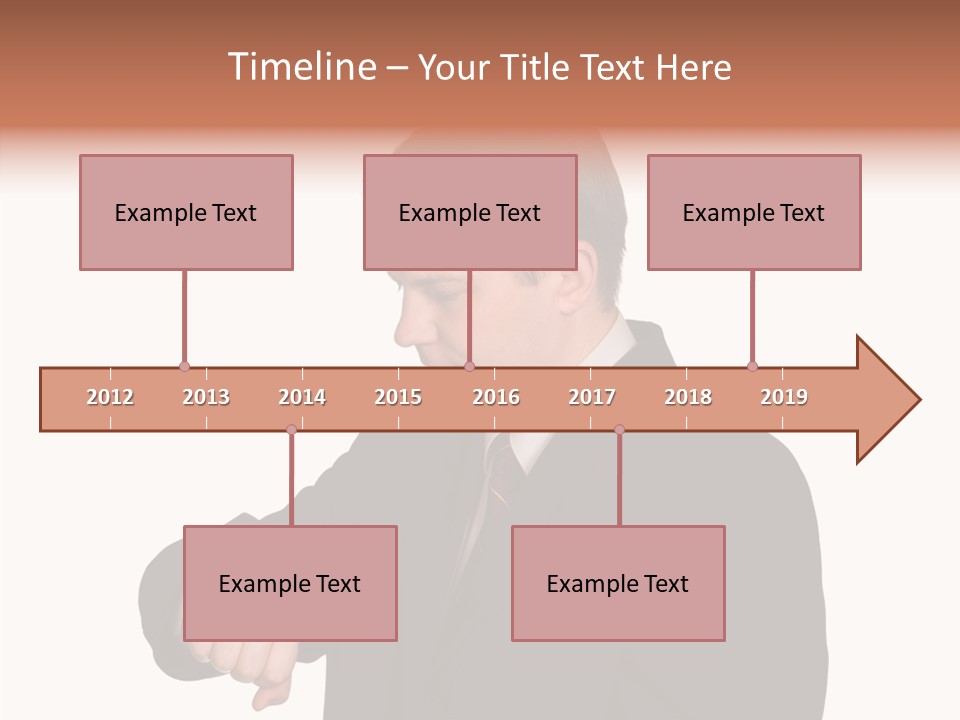 Timeline – Your Title Text Here

Example Text

Example Text

Example Text

2012 2013 2014 2015 2016 2017 2018 2019

Example Text

Example Text